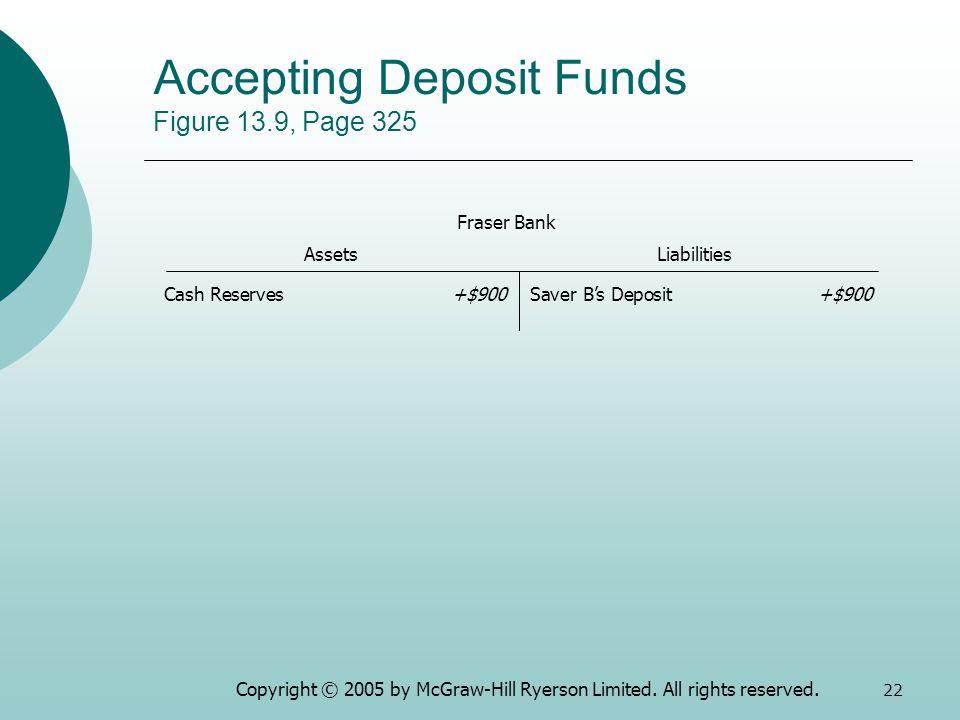 Accepting Deposit Funds
Figure 13.9, Page 325

Fraser Bank

| Assets | | Liabilities | |
|---|---|---|---|
| Cash Reserves | +\$900 | Saver B's Deposit | +\$900 |

Copyright © 2005 by McGraw-Hill Ryerson Limited. All rights reserved.

22